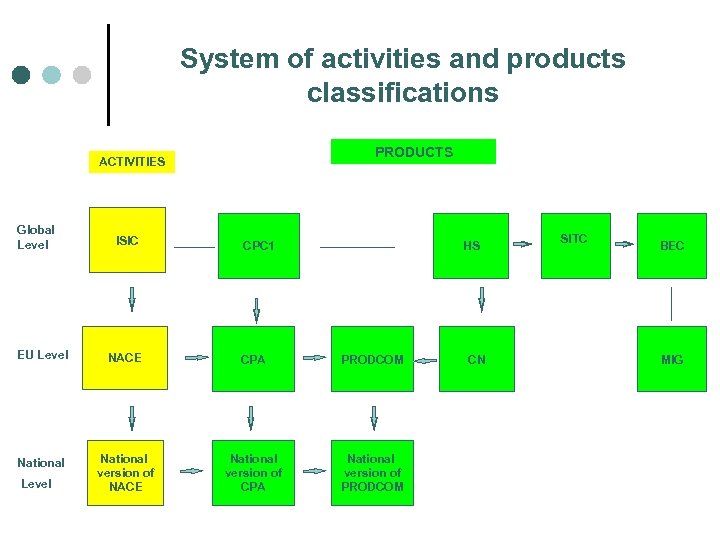 System of activities and products classifications

ACTIVITIES

PRODUCTS

Global Level

ISIC

CPC1

HS

SITC

BEC

EU Level

NACE

CPA

PRODCOM

CN

MIG

National Level

National version of NACE

National version of CPA

National version of PRODCOM